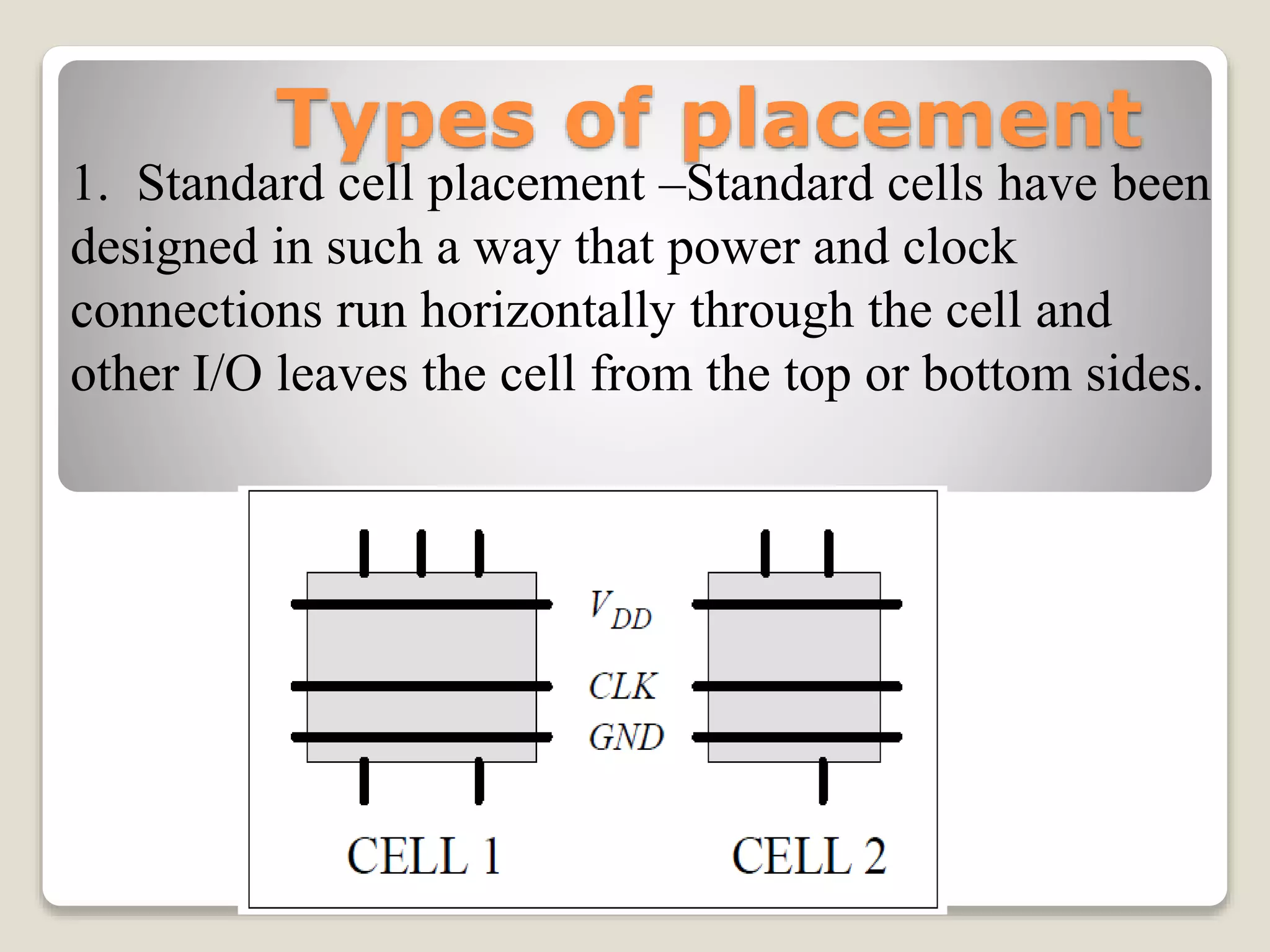 Types of placement

1. Standard cell placement –Standard cells have been designed in such a way that power and clock connections run horizontally through the cell and other I/O leaves the cell from the top or bottom sides.

$V_{DD}$

CLK

GND

CELL 1

CELL 2